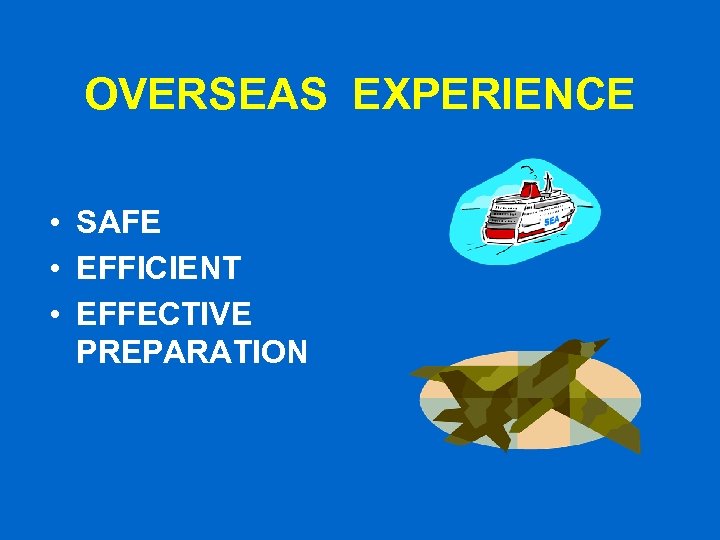 OVERSEAS EXPERIENCE

• SAFE
• EFFICIENT
• EFFECTIVE PREPARATION

SEA